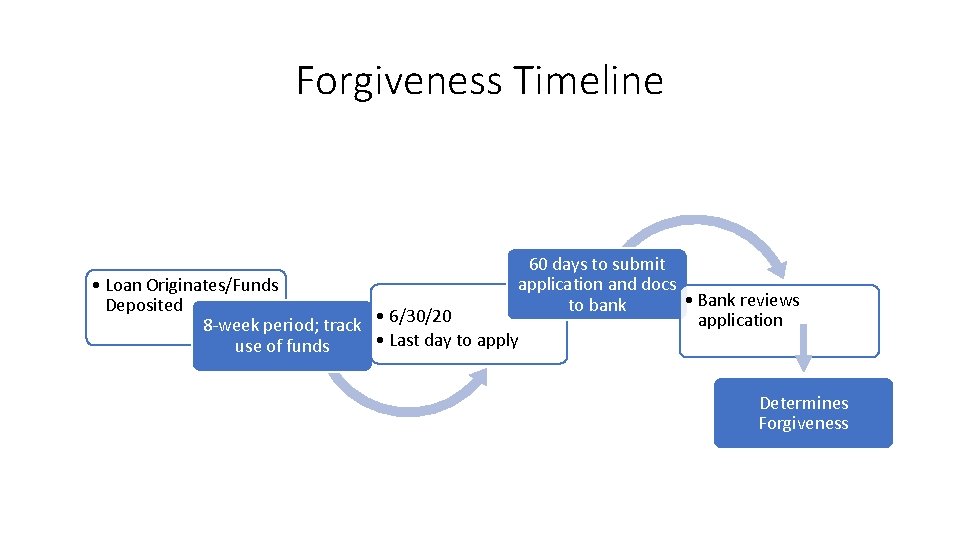 Forgiveness Timeline

• Loan Originates/Funds Deposited

8-week period; track use of funds

• 6/30/20
• Last day to apply

60 days to submit application and docs to bank

• Bank reviews application

Determines Forgiveness